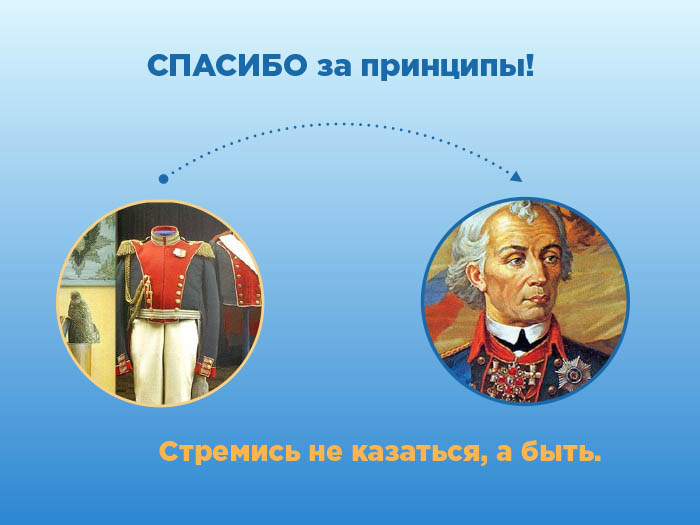 СПАСИБО за принципы!

Стремись не казаться, а быть.